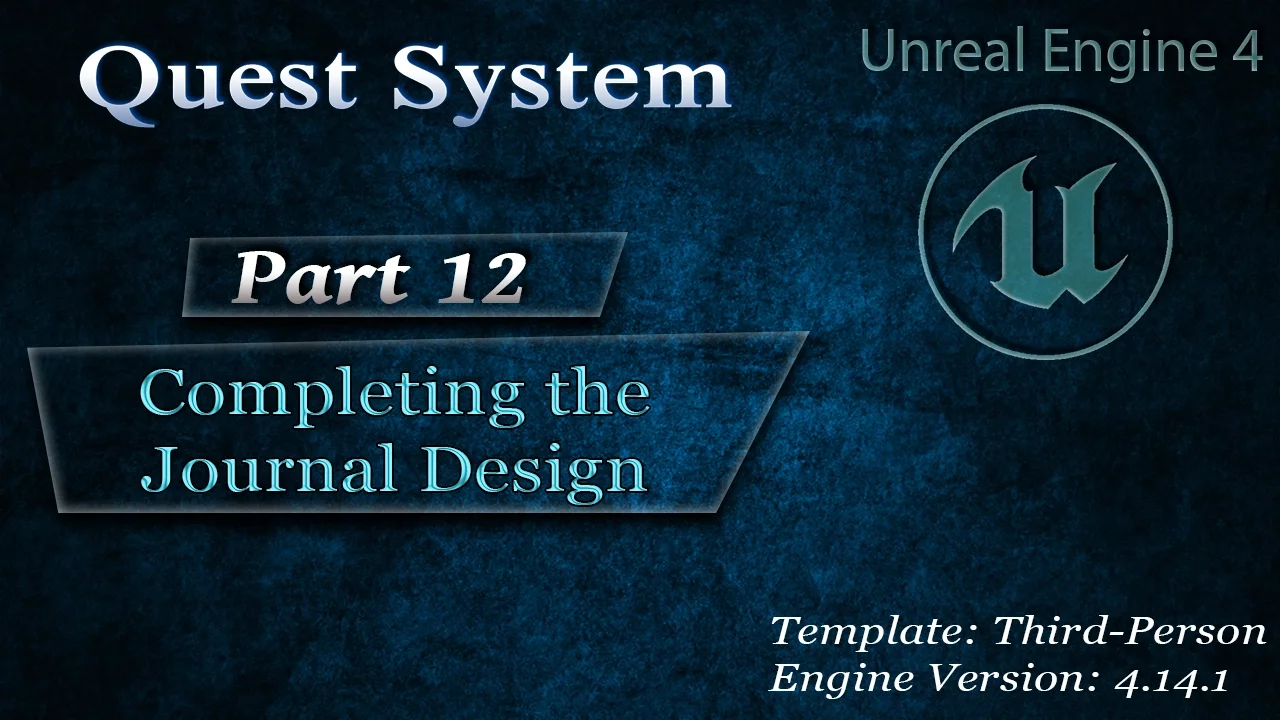 Quest System

Unreal Engine 4

Part 12

Completing the Journal Design

Template: Third-Person
Engine Version: 4.14.1